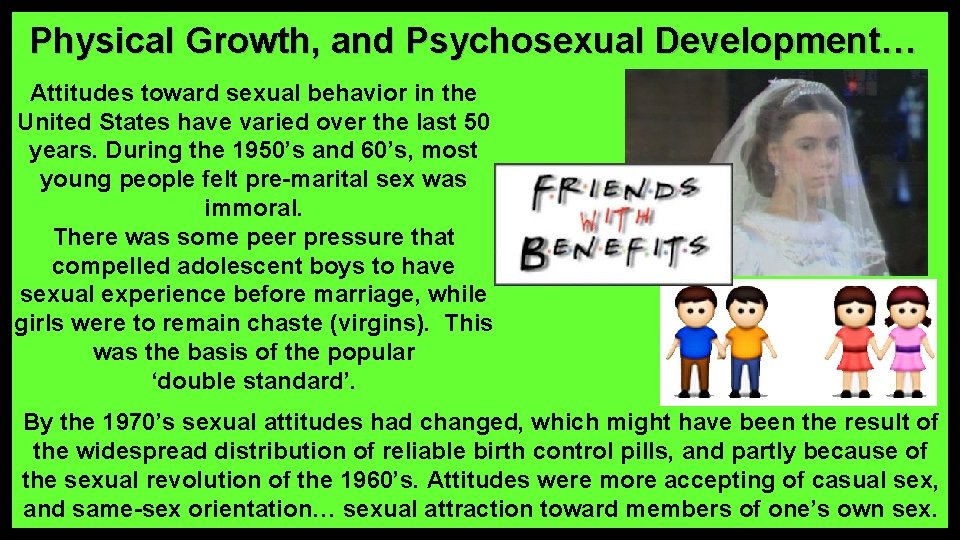 Physical Growth, and Psychosexual Development…

Attitudes toward sexual behavior in the United States have varied over the last 50 years. During the 1950's and 60's, most young people felt pre-marital sex was immoral.
There was some peer pressure that compelled adolescent boys to have sexual experience before marriage, while girls were to remain chaste (virgins). This was the basis of the popular 'double standard'.

FRIENDS WITH BENEFITS

By the 1970's sexual attitudes had changed, which might have been the result of the widespread distribution of reliable birth control pills, and partly because of the sexual revolution of the 1960's. Attitudes were more accepting of casual sex, and same-sex orientation… sexual attraction toward members of one's own sex.